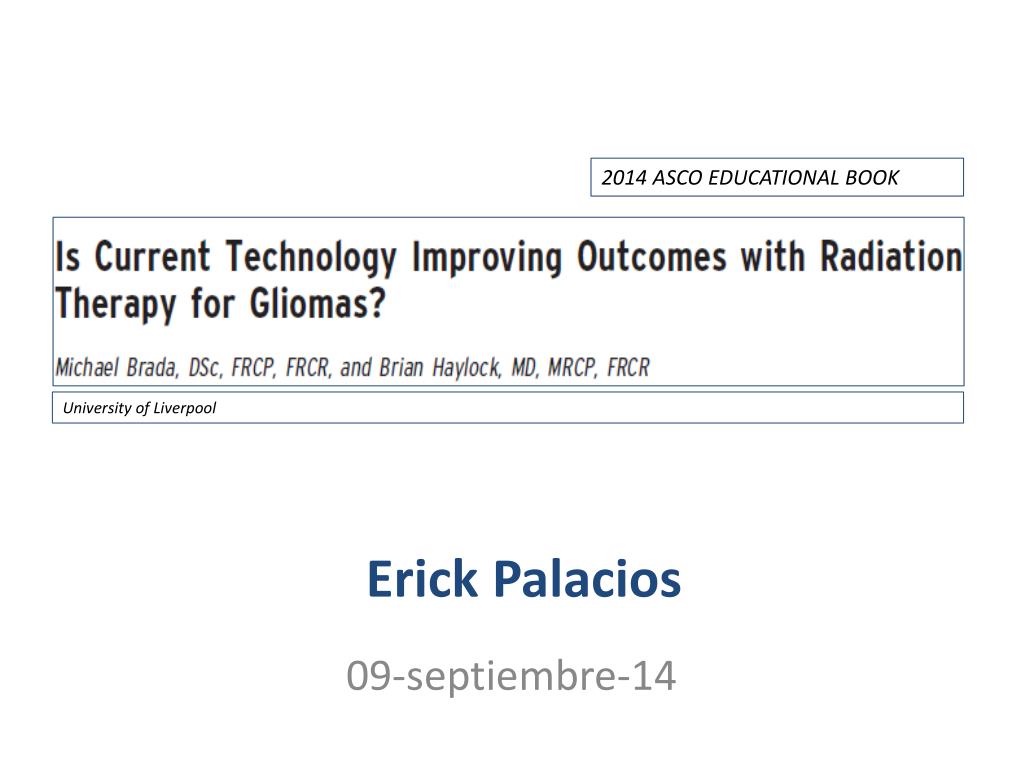 2014 ASCO EDUCATIONAL BOOK

Is Current Technology Improving Outcomes with Radiation Therapy for Gliomas?

Michael Brada, DSc, FRCP, FRCR, and Brian Haylock, MD, MRCP, FRCR

University of Liverpool

Erick Palacios

09-septiembre-14